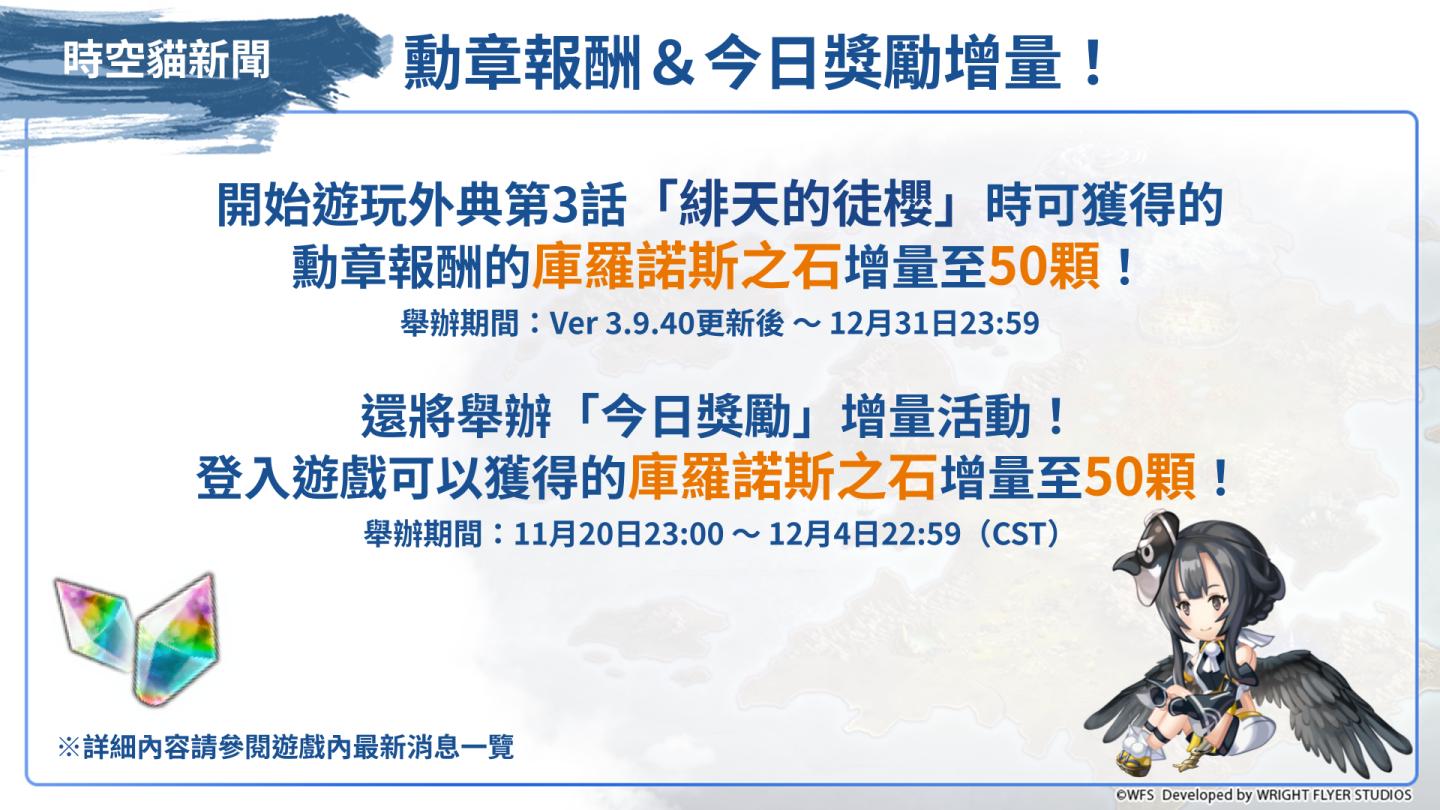 時空貓新聞

勳章報酬＆今日獎勵增量！

開始遊玩外典第3話「緋天的徒櫻」時可獲得的勳章報酬的庫羅諾斯之石增量至50顆！

舉辦期間：Ver 3.9.40更新後 ～ 12月31日23:59

還將舉辦「今日獎勵」增量活動！
登入遊戲可以獲得的庫羅諾斯之石增量至50顆！

舉辦期間：11月20日23:00 ～ 12月4日22:59（CST）

※詳細內容請參閱遊戲內最新消息一覽

©WFS Developed by WRIGHT FLYER STUDIOS